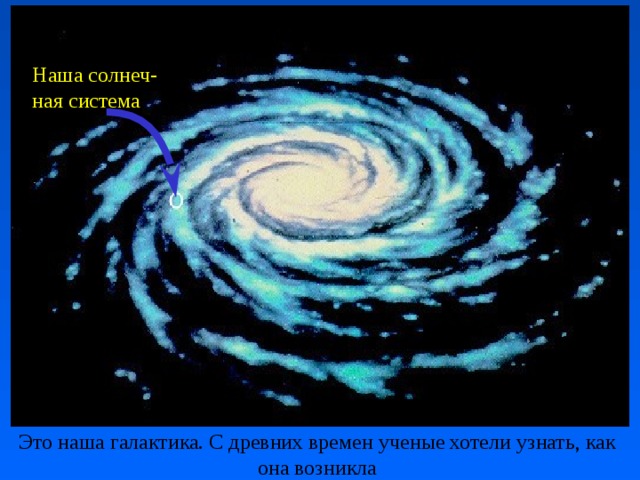 Наша солнечная система

Это наша галактика. С древних времен ученые хотели узнать, как она возникла